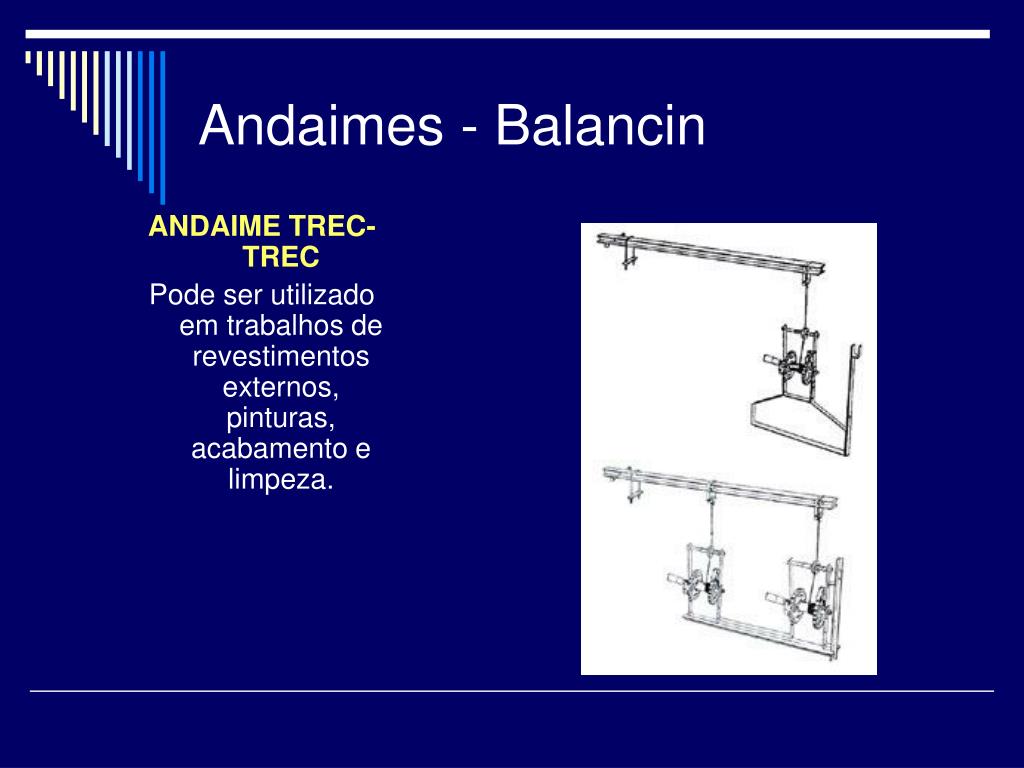 Andaimes - Balancin

ANDAIME TREC-TREC

Pode ser utilizado em trabalhos de revestimentos externos, pinturas, acabamento e limpeza.